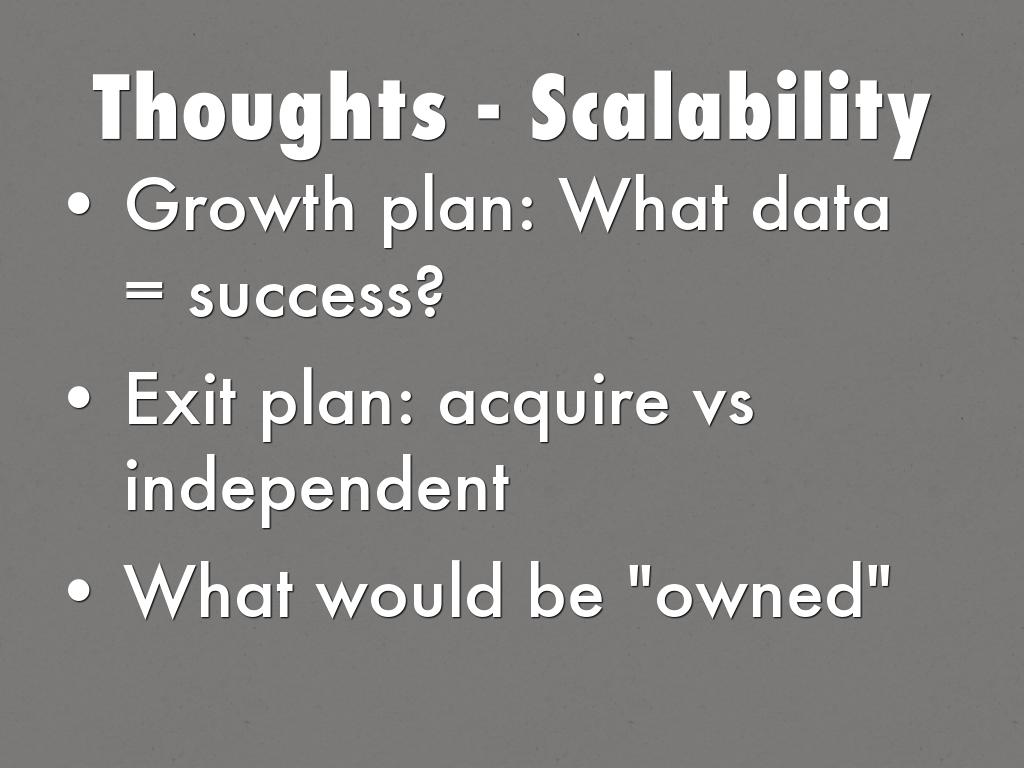 Thoughts - Scalability

• Growth plan: What data = success?

• Exit plan: acquire vs independent

• What would be "owned"